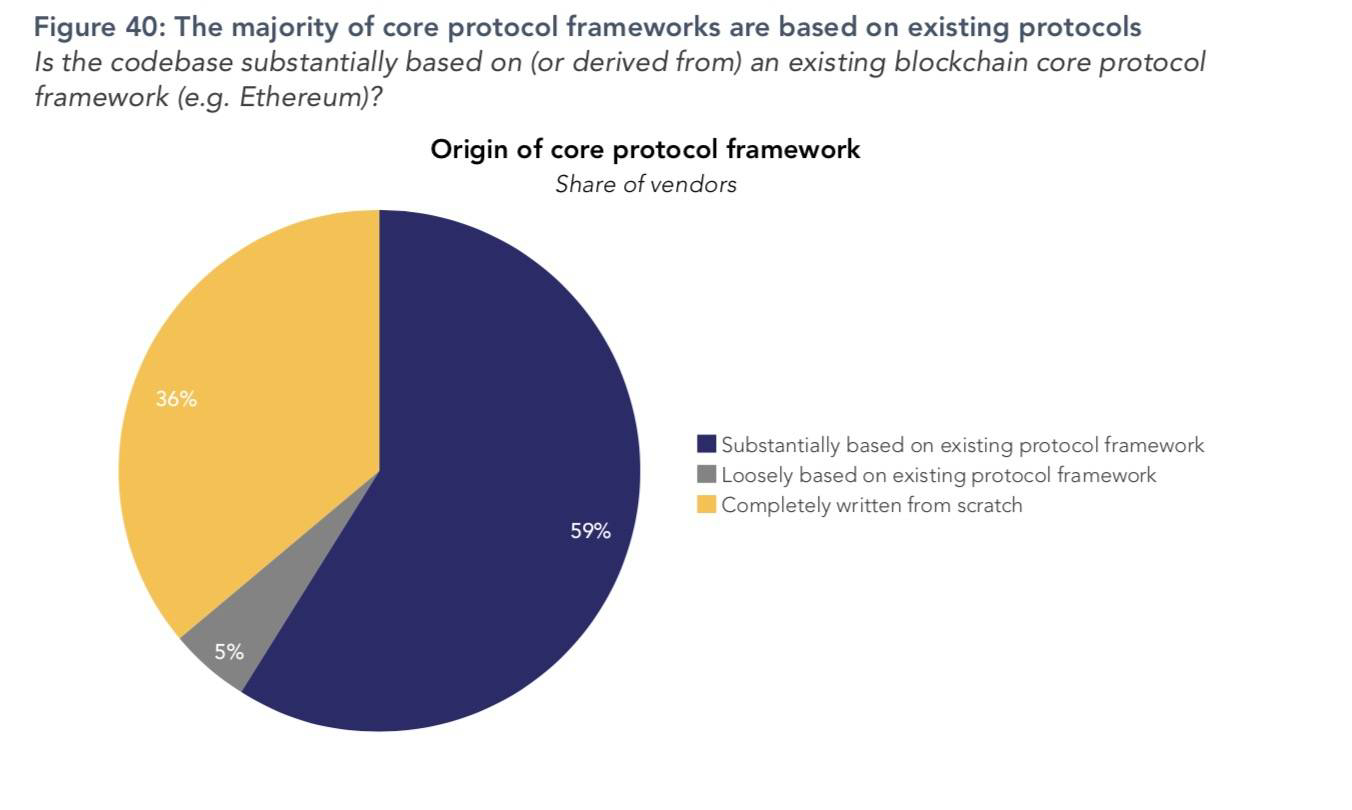 Figure 40: The majority of core protocol frameworks are based on existing protocols
Is the codebase substantially based on (or derived from) an existing blockchain core protocol framework (e.g. Ethereum)?

Origin of core protocol framework
Share of vendors

36%
59%
5%

Substantially based on existing protocol framework
Loosely based on existing protocol framework
Completely written from scratch